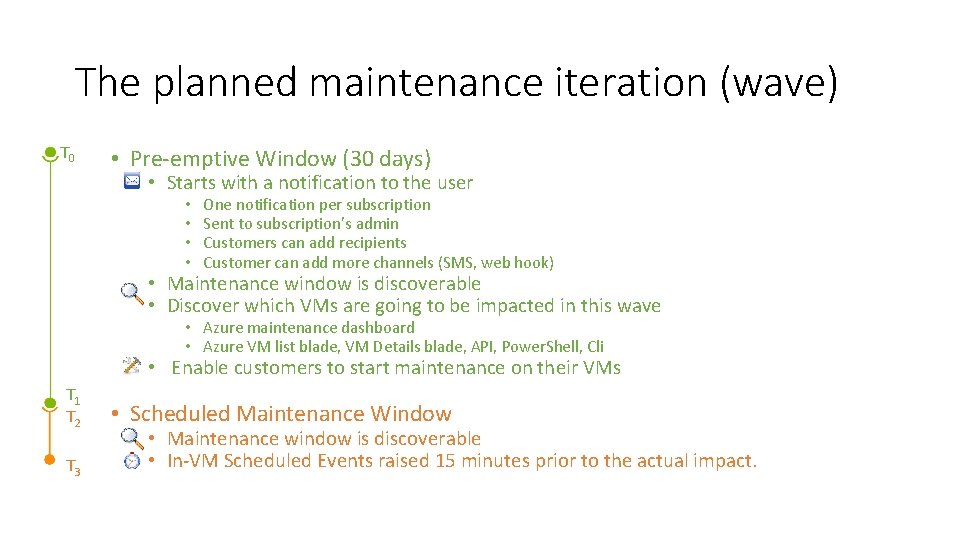 The planned maintenance iteration (wave)

$T_0$

• Pre-emptive Window (30 days)

• Starts with a notification to the user

• One notification per subscription
• Sent to subscription's admin
• Customers can add recipients
• Customer can add more channels (SMS, web hook)

• Maintenance window is discoverable
• Discover which VMs are going to be impacted in this wave

• Azure maintenance dashboard
• Azure VM list blade, VM Details blade, API, PowerShell, Cli

• Enable customers to start maintenance on their VMs

$T_1$
$T_2$

• Scheduled Maintenance Window

• Maintenance window is discoverable
• In-VM Scheduled Events raised 15 minutes prior to the actual impact.

$T_3$